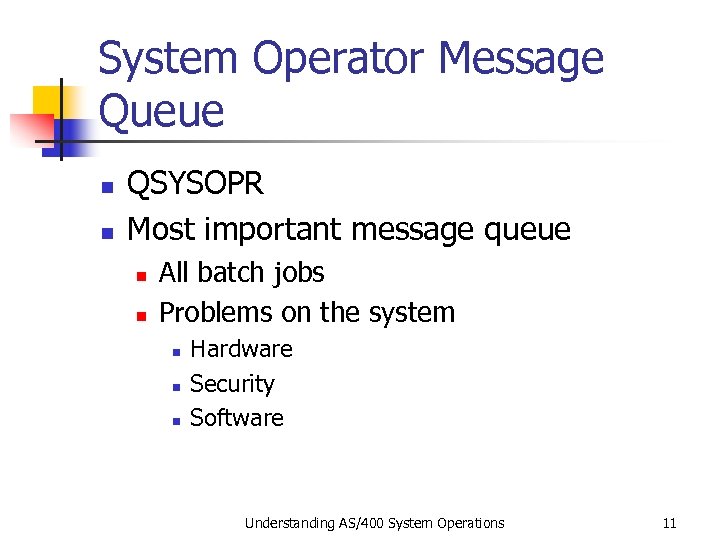 System Operator Message Queue

- QSYSOPR
- Most important message queue
  - All batch jobs
  - Problems on the system
    - Hardware
    - Security
    - Software

Understanding AS/400 System Operations

11